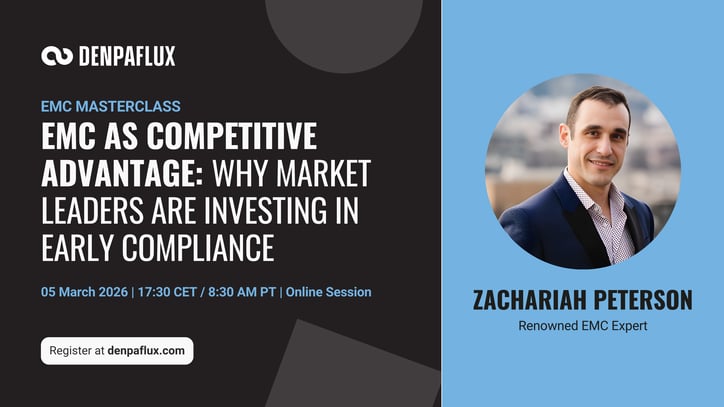 DENPAFLUX

EMC MASTERCLASS

EMC AS COMPETITIVE ADVANTAGE: WHY MARKET LEADERS ARE INVESTING IN EARLY COMPLIANCE

05 March 2026 | 17:30 CET / 8:30 AM PT | Online Session

Register at denpaflux.com

ZACHARIAH PETERSON

Renowned EMC Expert